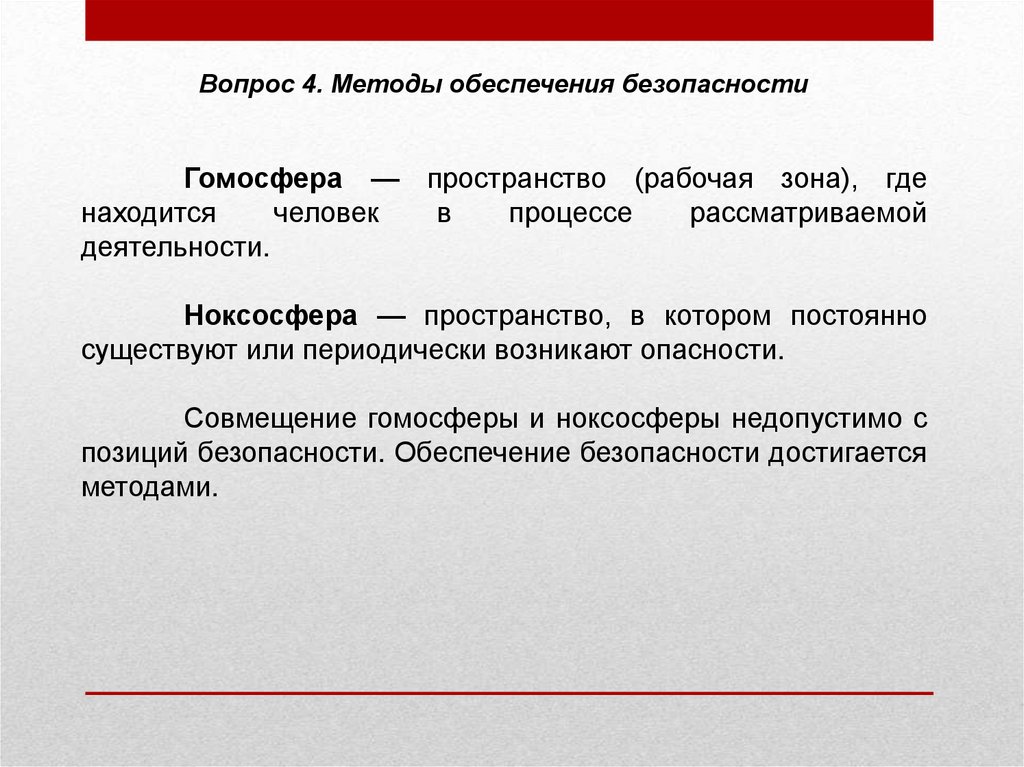 Вопрос 4. Методы обеспечения безопасности

Гомосфера — пространство (рабочая зона), где находится человек в процессе рассматриваемой деятельности.

Ноксосфера — пространство, в котором постоянно существуют или периодически возникают опасности.

Совмещение гомосферы и ноксосферы недопустимо с позиций безопасности. Обеспечение безопасности достигается методами.